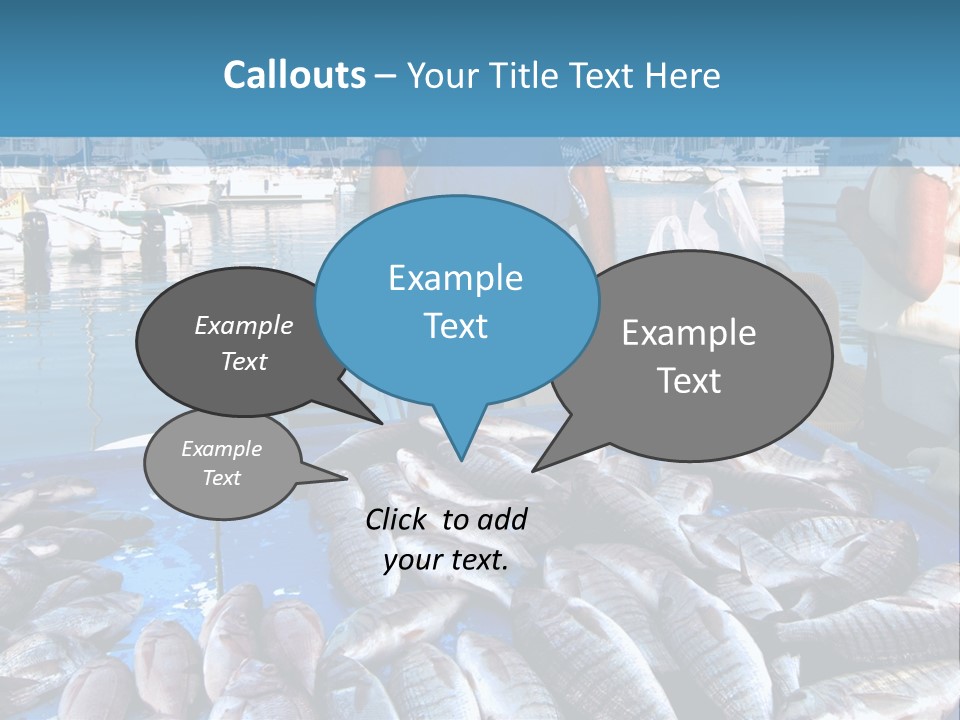 Callouts – Your Title Text Here

Example Text

Example Text

Example Text

Example Text

Click to add your text.